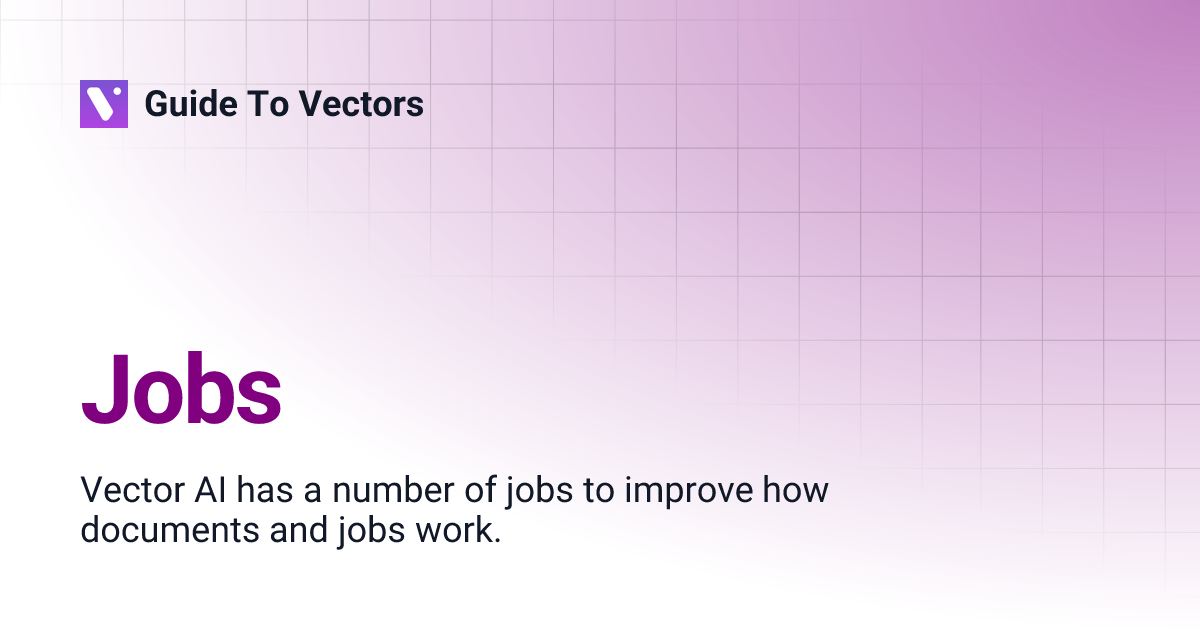 Guide To Vectors

Jobs

Vector AI has a number of jobs to improve how documents and jobs work.